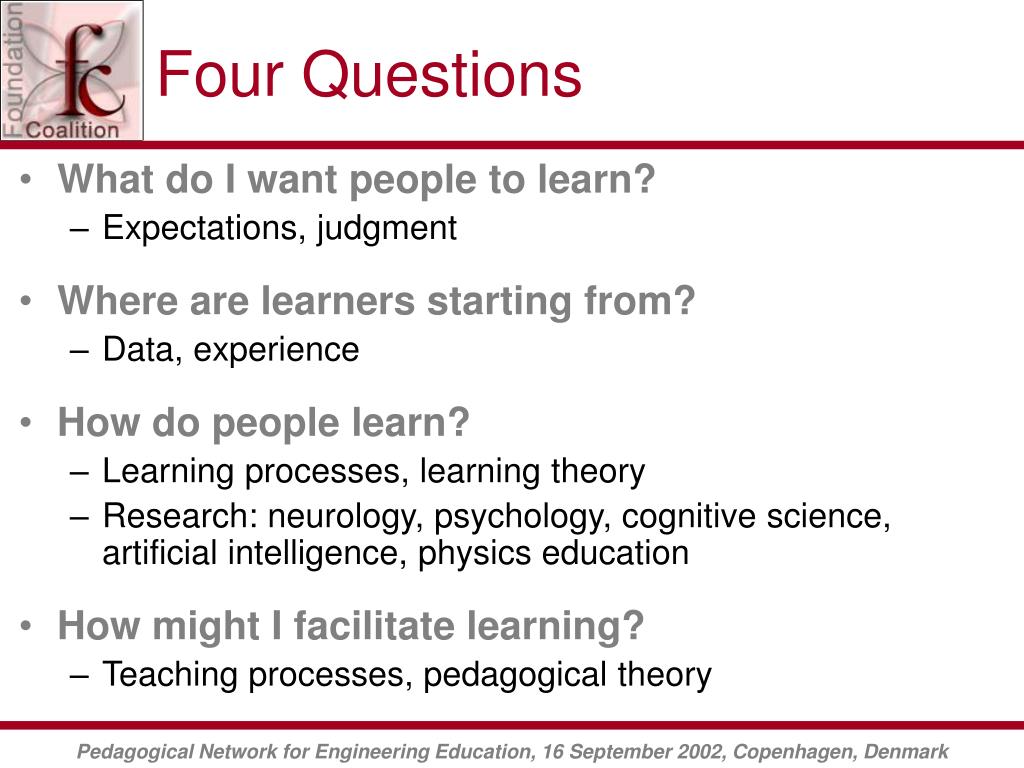 Foundation
fc
Coalition

Four Questions

• What do I want people to learn?
– Expectations, judgment

• Where are learners starting from?
– Data, experience

• How do people learn?
– Learning processes, learning theory
– Research: neurology, psychology, cognitive science, artificial intelligence, physics education

• How might I facilitate learning?
– Teaching processes, pedagogical theory

Pedagogical Network for Engineering Education, 16 September 2002, Copenhagen, Denmark